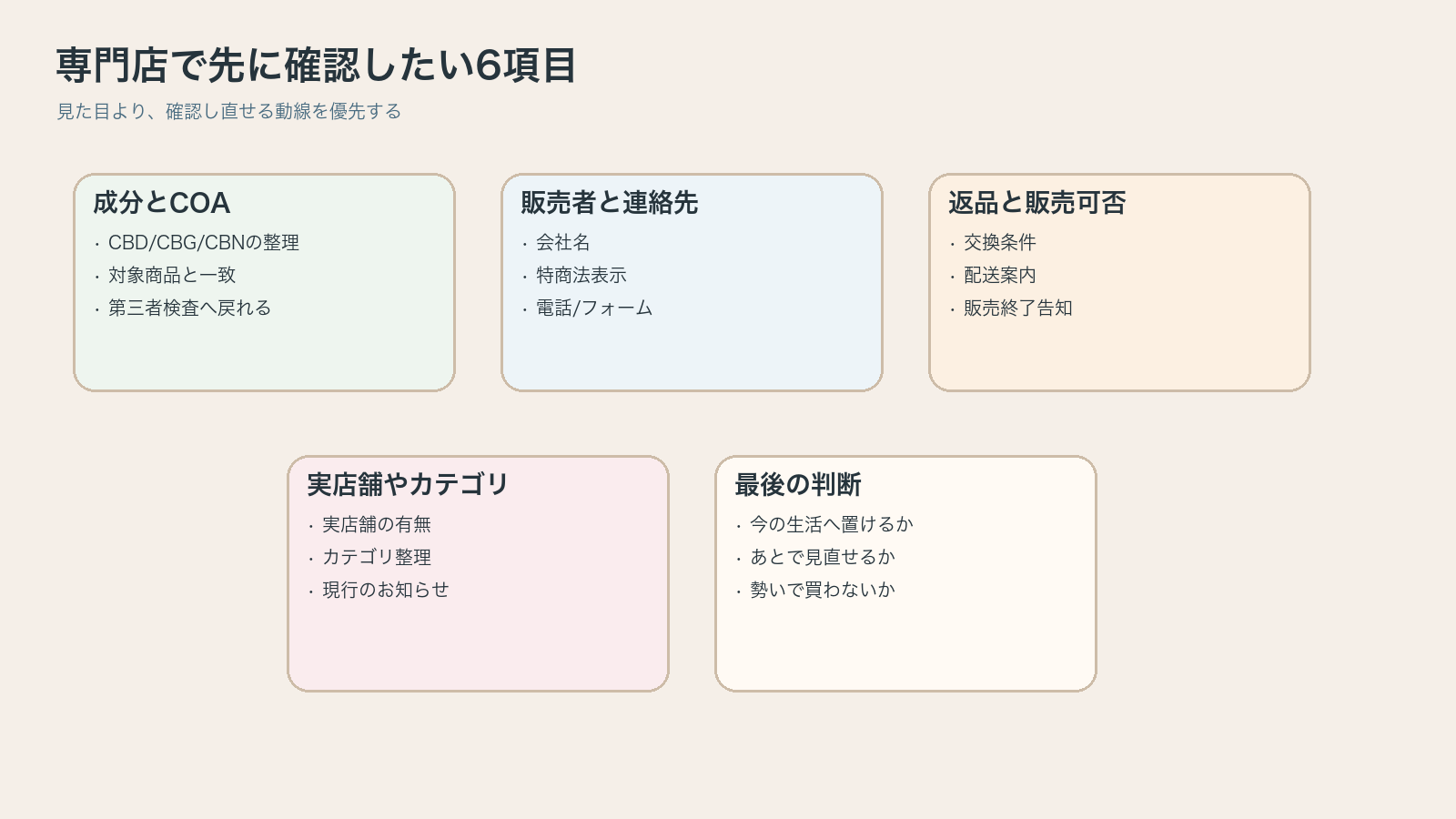 専門店で先に確認したい6項目

見た目より、確認し直せる動線を優先する

成分とCOA
・CBD/CBG/CBNの整理
・対象商品と一致
・第三者検査へ戻れる

販売者と連絡先
・会社名
・特商法表示
・電話/フォーム

返品と販売可否
・交換条件
・配送案内
・販売終了告知

実店舗やカテゴリ
・実店舗の有無
・カテゴリ整理
・現行のお知らせ

最後の判断
・今の生活へ置けるか
・あとで見直せるか
・勢いで買わないか